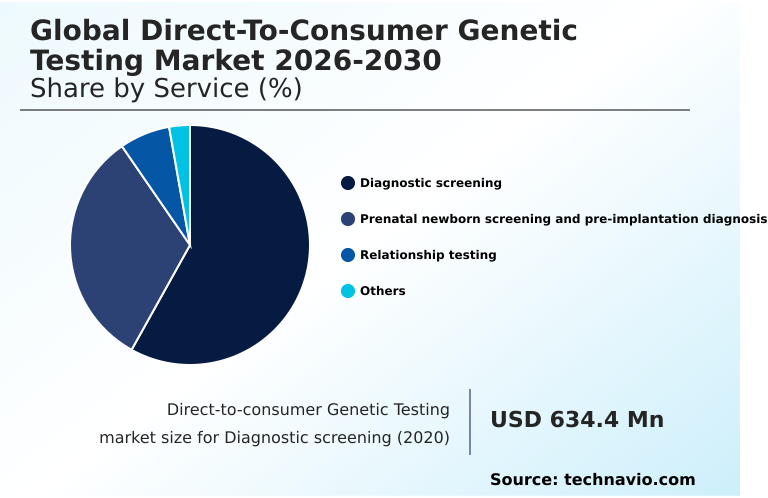 Global Direct-To-Consumer Genetic Testing Market 2026-2030
Share by Service (%)

Diagnostic screening
Prenatal newborn screening and pre-implantation diagnosis
Relationship testing
Others

Direct-to-consumer Genetic Testing market size for Diagnostic screening (2020)

USD 634.4 Mn

Source: technavio.com